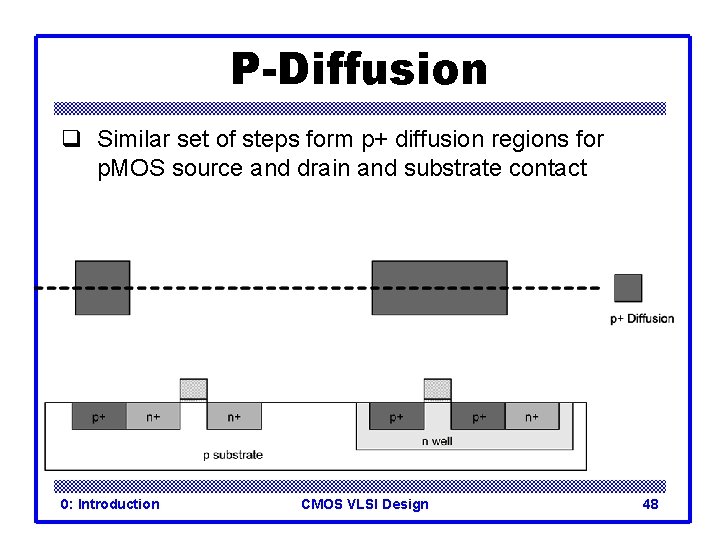 P-Diffusion

❑ Similar set of steps form p+ diffusion regions for pMOS source and drain and substrate contact

p+ Diffusion

p+ n+ n+ p+ p+ n+

n well

p substrate

0: Introduction CMOS VLSI Design 48